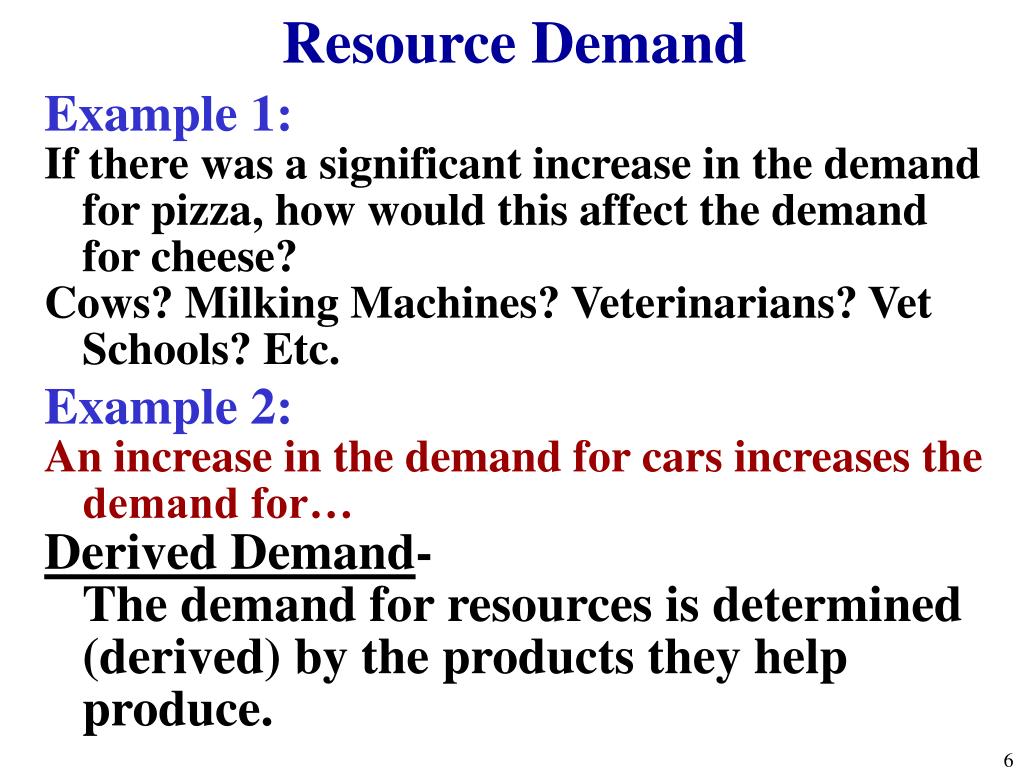 Resource Demand

Example 1:

If there was a significant increase in the demand for pizza, how would this affect the demand for cheese?

Cows? Milking Machines? Veterinarians? Vet Schools? Etc.

Example 2:

An increase in the demand for cars increases the demand for…

Derived Demand-

The demand for resources is determined (derived) by the products they help produce.

6